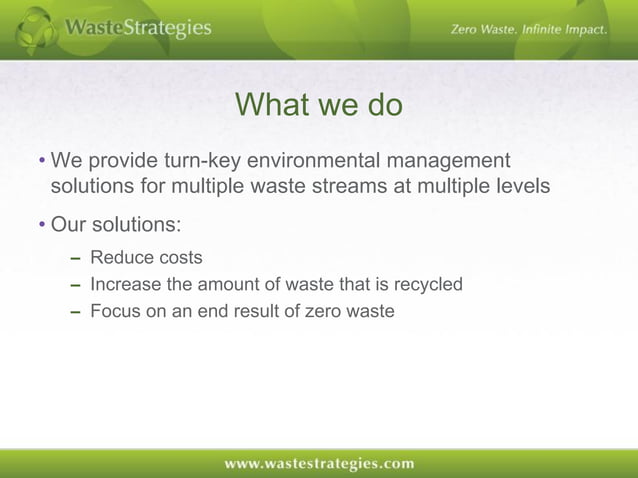 WasteStrategies

Zero Waste. Infinite Impact.

What we do

• We provide turn-key environmental management solutions for multiple waste streams at multiple levels

• Our solutions:

– Reduce costs

– Increase the amount of waste that is recycled

– Focus on an end result of zero waste

www.wastestrategies.com